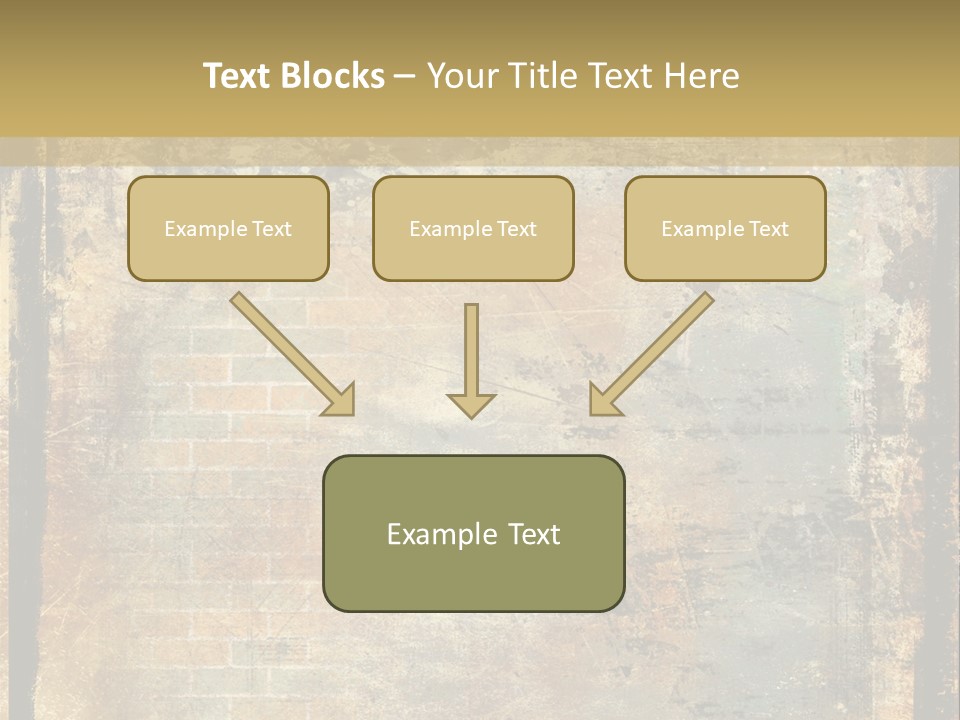 Text Blocks – Your Title Text Here

Example Text

Example Text

Example Text

Example Text